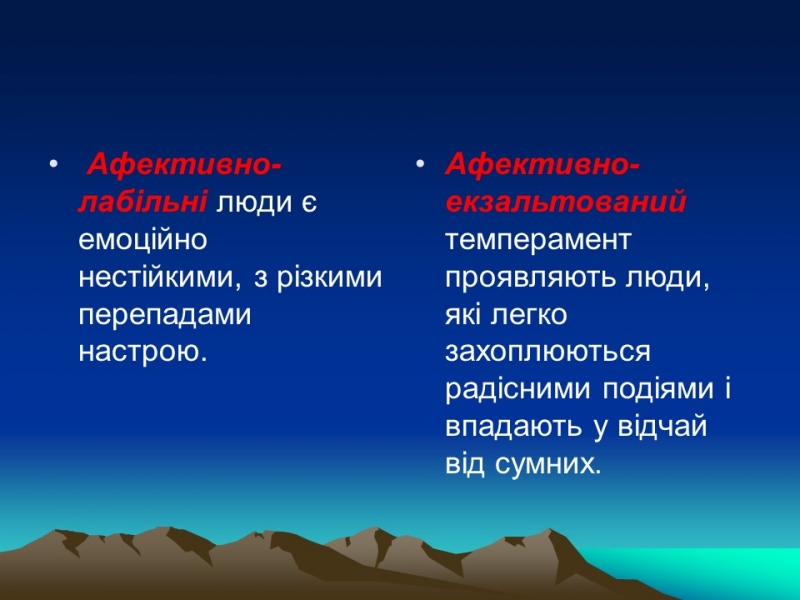 • Афективно-лабільні люди є емоційно нестійкими, з різкими перепадами настрою.

• Афективно-екзальтований темперамент проявляють люди, які легко захоплюються радісними подіями і впадають у відчай від сумних.